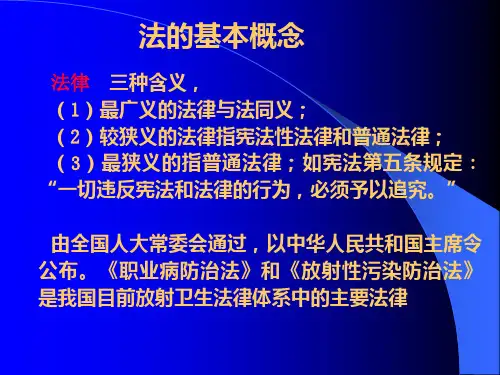 法的基本概念

法律　三种含义，
（1）最广义的法律与法同义；
（2）较狭义的法律指宪法性法律和普通法律；
（3）最狭义的指普通法律；如宪法第五条规定：“一切违反宪法和法律的行为，必须予以追究。”

由全国人大常委会通过，以中华人民共和国主席令公布。《职业病防治法》和《放射性污染防治法》是我国目前放射卫生法律体系中的主要法律